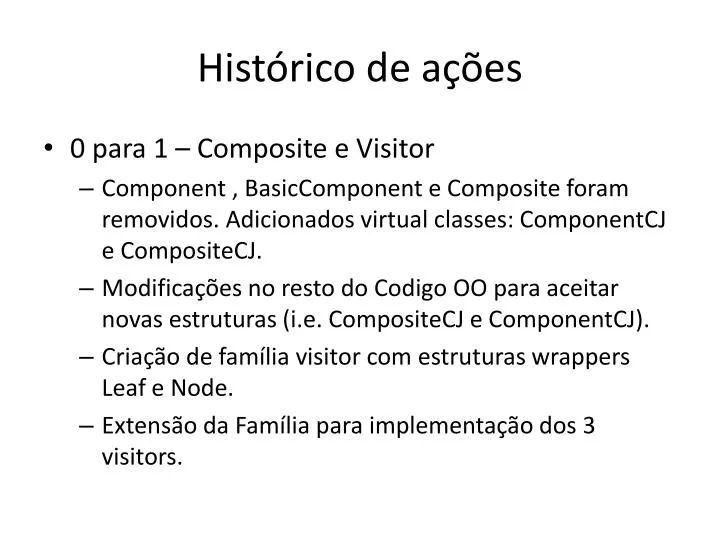 Histórico de ações

• 0 para 1 – Composite e Visitor
– Component , BasicComponent e Composite foram removidos. Adicionados virtual classes: ComponentCJ e CompositeCJ.
– Modificações no resto do Codigo OO para aceitar novas estruturas (i.e. CompositeCJ e ComponentCJ).
– Criação de família visitor com estruturas wrappers Leaf e Node.
– Extensão da Família para implementação dos 3 visitors.